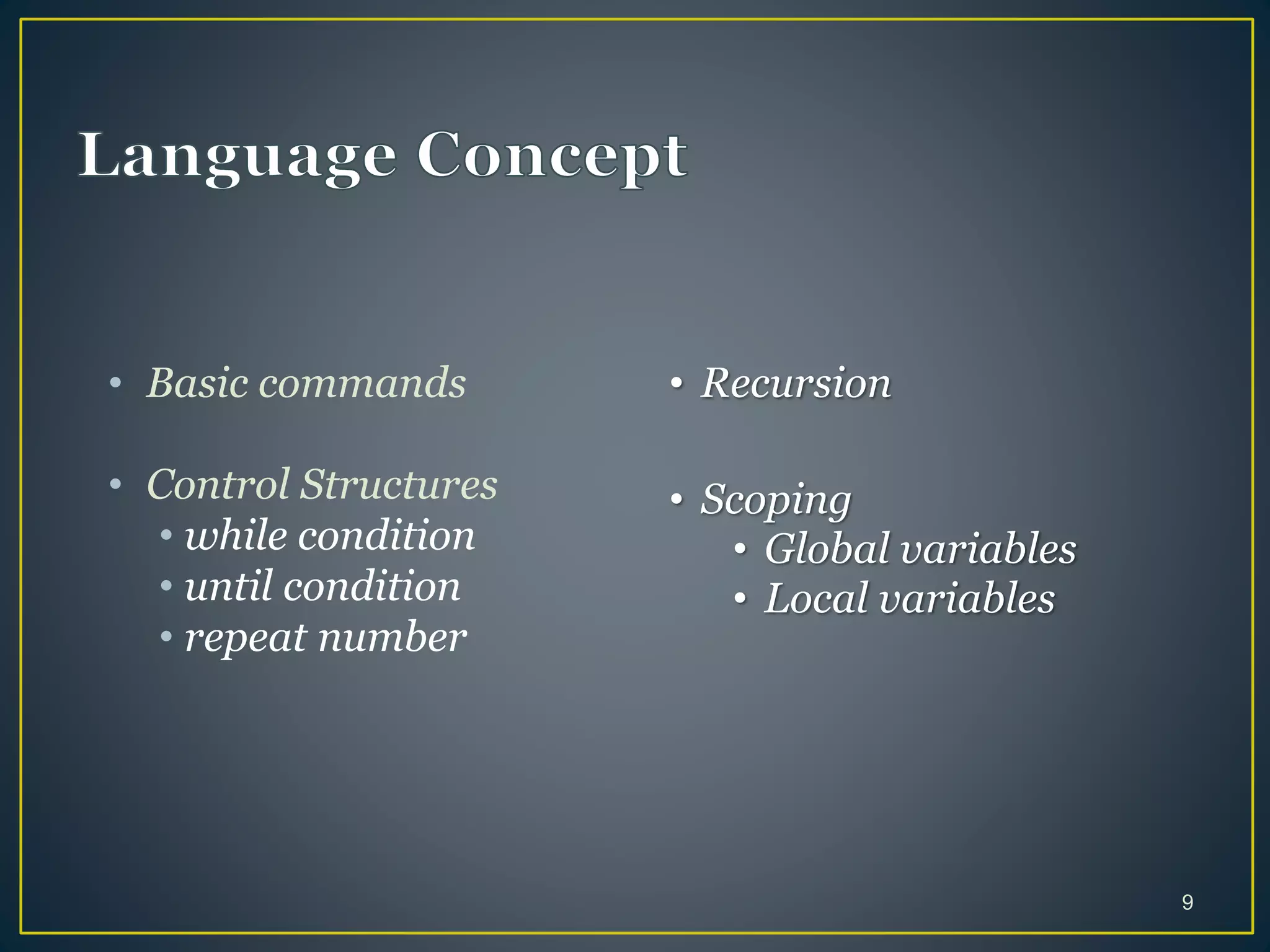 Language Concept

• Basic commands

• Control Structures
  • while condition
  • until condition
  • repeat number

• Recursion

• Scoping
  • Global variables
  • Local variables

9